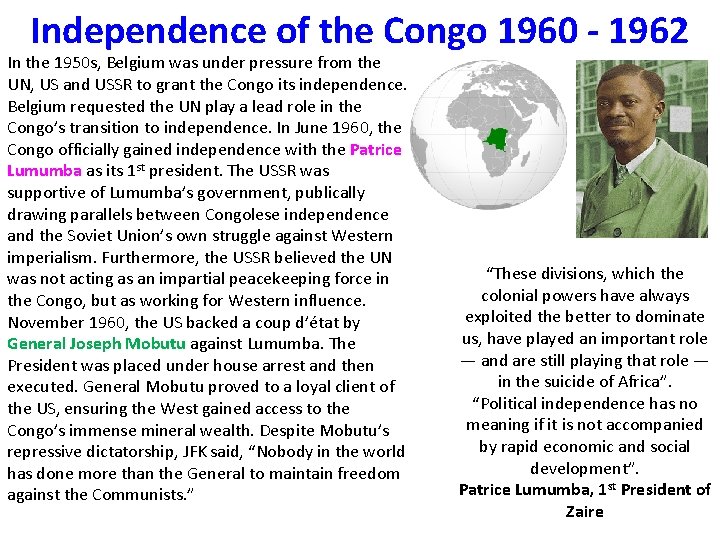 Independence of the Congo 1960 - 1962

In the 1950s, Belgium was under pressure from the UN, US and USSR to grant the Congo its independence. Belgium requested the UN play a lead role in the Congo's transition to independence. In June 1960, the Congo officially gained independence with the Patrice Lumumba as its 1$^{st}$ president. The USSR was supportive of Lumumba's government, publically drawing parallels between Congolese independence and the Soviet Union's own struggle against Western imperialism. Furthermore, the USSR believed the UN was not acting as an impartial peacekeeping force in the Congo, but as working for Western influence. November 1960, the US backed a coup d'état by General Joseph Mobutu against Lumumba. The President was placed under house arrest and then executed. General Mobutu proved to a loyal client of the US, ensuring the West gained access to the Congo's immense mineral wealth. Despite Mobutu's repressive dictatorship, JFK said, "Nobody in the world has done more than the General to maintain freedom against the Communists."

"These divisions, which the colonial powers have always exploited the better to dominate us, have played an important role — and are still playing that role — in the suicide of Africa".
"Political independence has no meaning if it is not accompanied by rapid economic and social development".
Patrice Lumumba, 1$^{st}$ President of Zaire